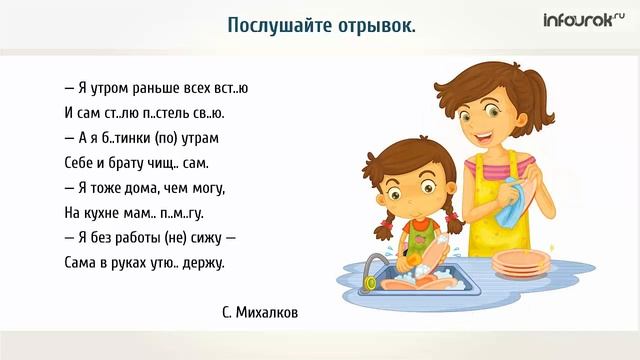 Послушайте отрывок.

infourok.ru

— Я утром раньше всех вст..ю
И сам ст..лю п..стель св..ю.
— А я б..тинки (по) утрам
Себе и брату чищ.. сам.
— Я тоже дома, чем могу,
На кухне мам.. п..м..гу.
— Я без работы (не) сижу —
Сама в руках утю.. держу.

С. Михалков